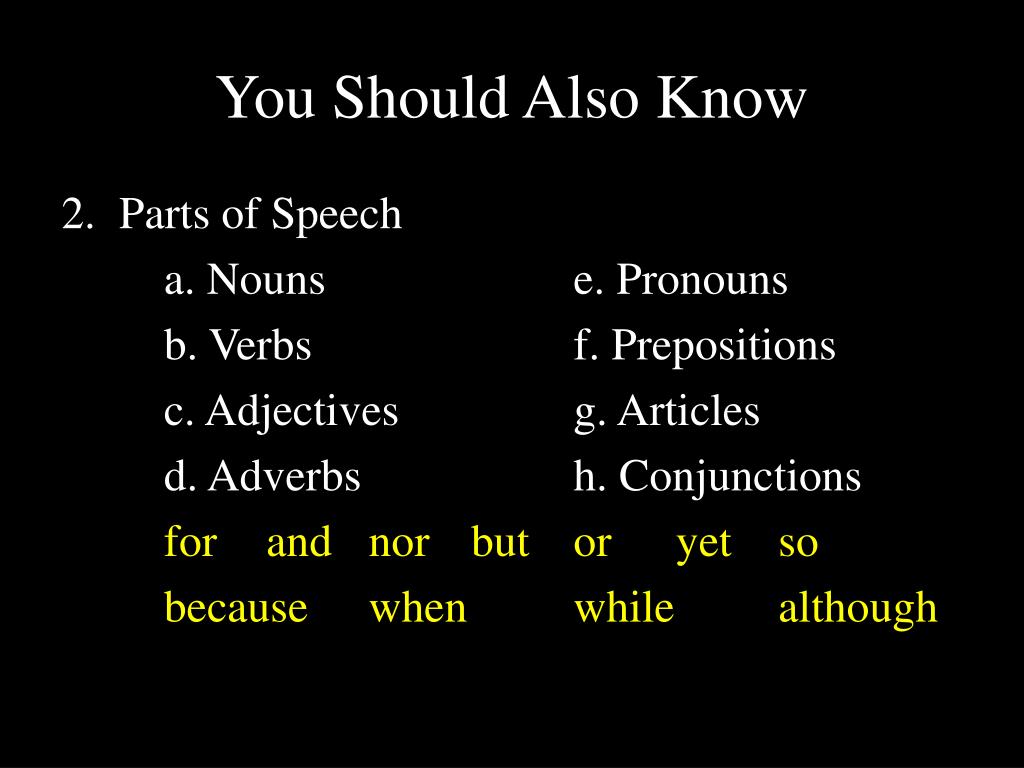 You Should Also Know

2. Parts of Speech

a. Nouns
b. Verbs
c. Adjectives
d. Adverbs

e. Pronouns
f. Prepositions
g. Articles
h. Conjunctions

for and nor but or yet so

because when while although